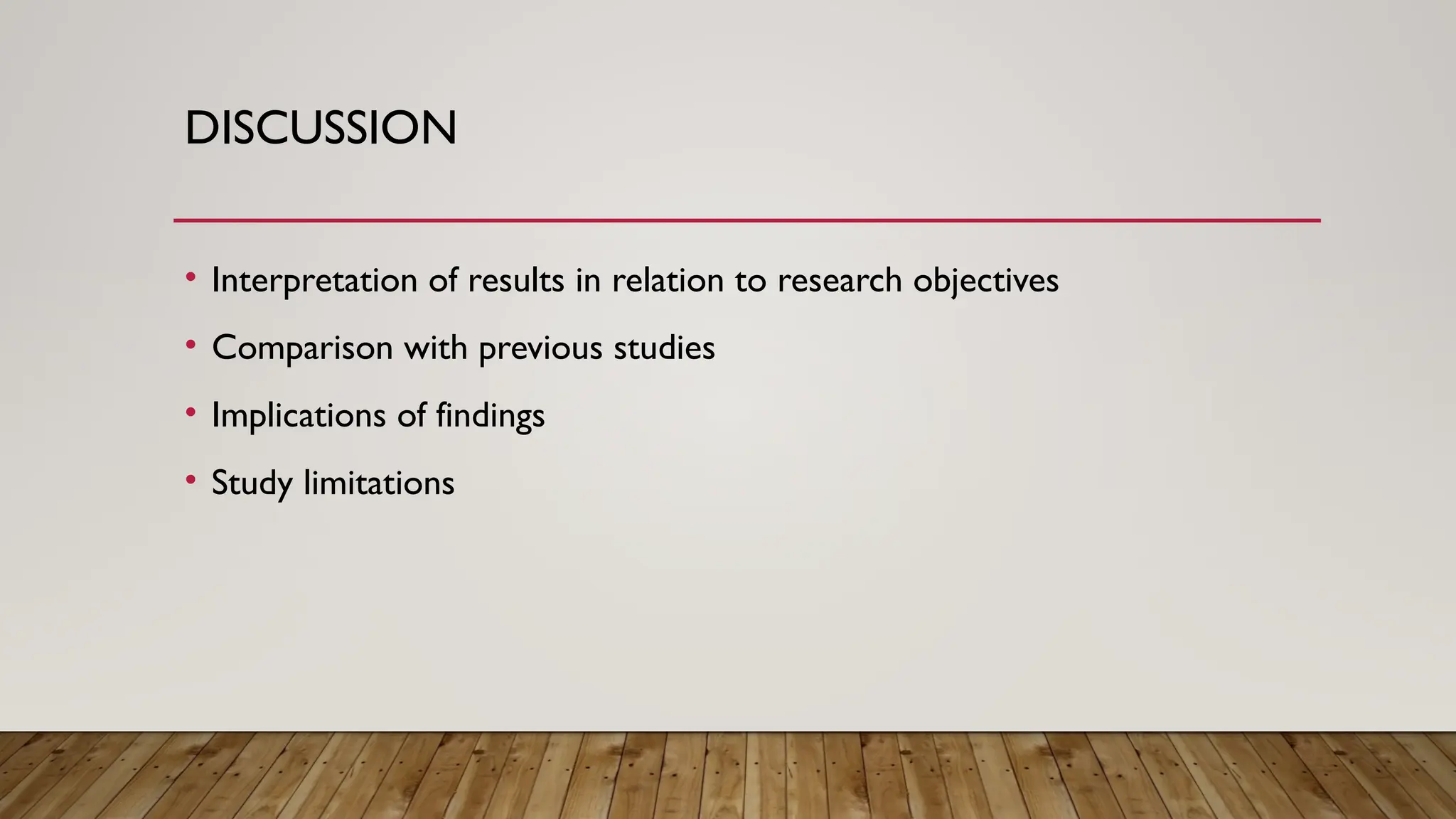 DISCUSSION

• Interpretation of results in relation to research objectives
• Comparison with previous studies
• Implications of findings
• Study limitations